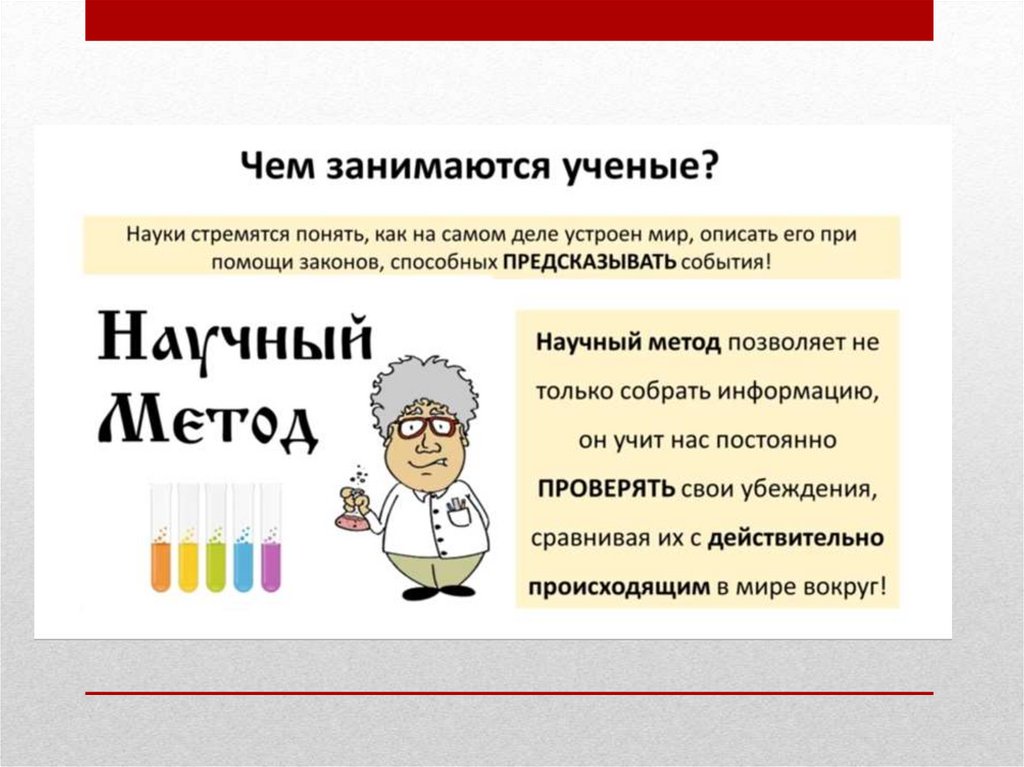 Чем занимаются ученые?

Науки стремятся понять, как на самом деле устроен мир, описать его при помощи законов, способных ПРЕДСКАЗЫВАТЬ события!

Научный Метод

Научный метод позволяет не только собрать информацию, он учит нас постоянно ПРОВЕРЯТЬ свои убеждения, сравнивая их с действительно происходящим в мире вокруг!